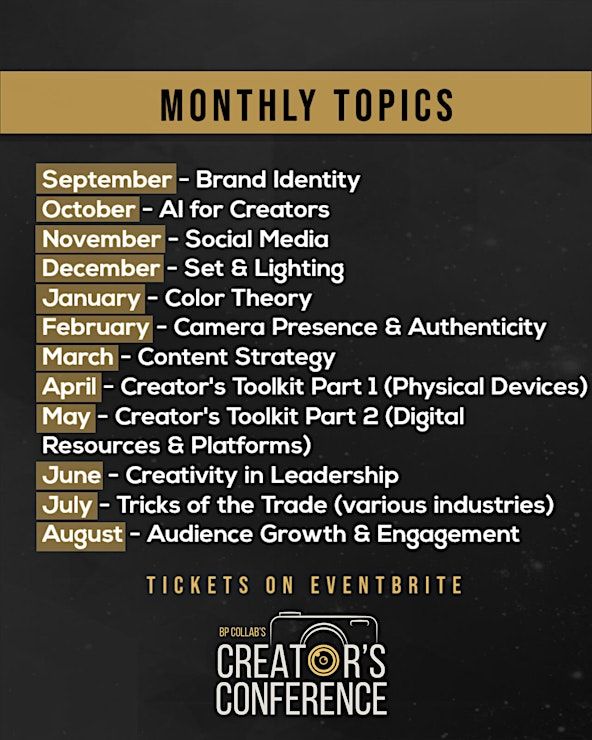 MONTHLY TOPICS

September - Brand Identity
October - AI for Creators
November - Social Media
December - Set & Lighting
January - Color Theory
February - Camera Presence & Authenticity
March - Content Strategy
April - Creator's Toolkit Part 1 (Physical Devices)
May - Creator's Toolkit Part 2 (Digital Resources & Platforms)
June - Creativity in Leadership
July - Tricks of the Trade (various industries)
August - Audience Growth & Engagement

TICKETS ON EVENTBRITE

BP COLLAB'S
CREATOR'S
CONFERENCE